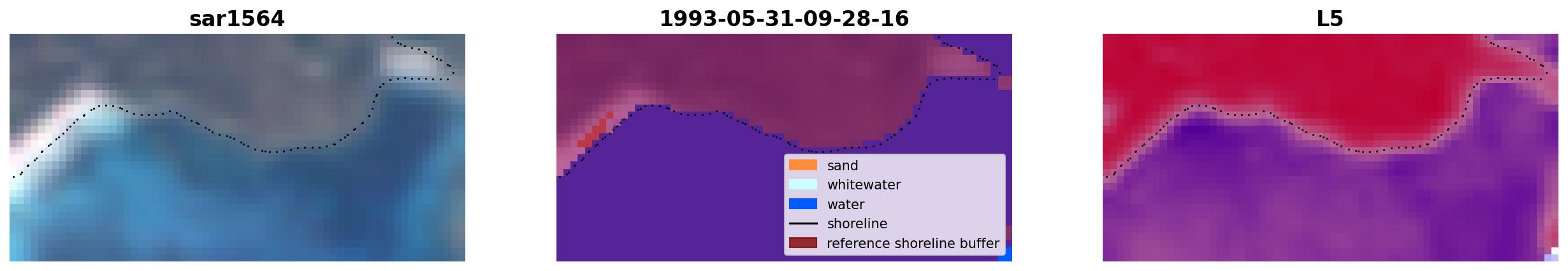 sar1564

1993-05-31-09-28-16

sand
whitewater
water
shoreline
reference shoreline buffer

L5